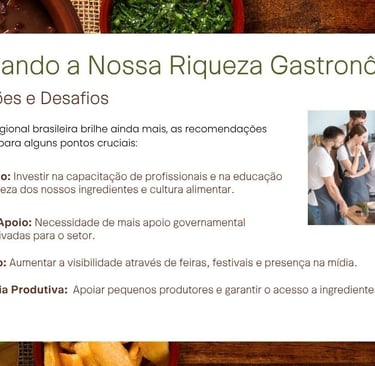 ando a Nossa Riqueza Gastronô

ões e Desafios

gional brasileira brilhe ainda mais, as recomendações para alguns pontos cruciais:

o: Investir na capacitação de profissionais e na educação eza dos nossos ingredientes e cultura alimentar.

Apoio: Necessidade de mais apoio governamental ivadas para o setor.

o: Aumentar a visibilidade através de feiras, festivais e presença na mídia.

ia Produtiva: Apoiar pequenos produtores e garantir o acesso a ingrediente